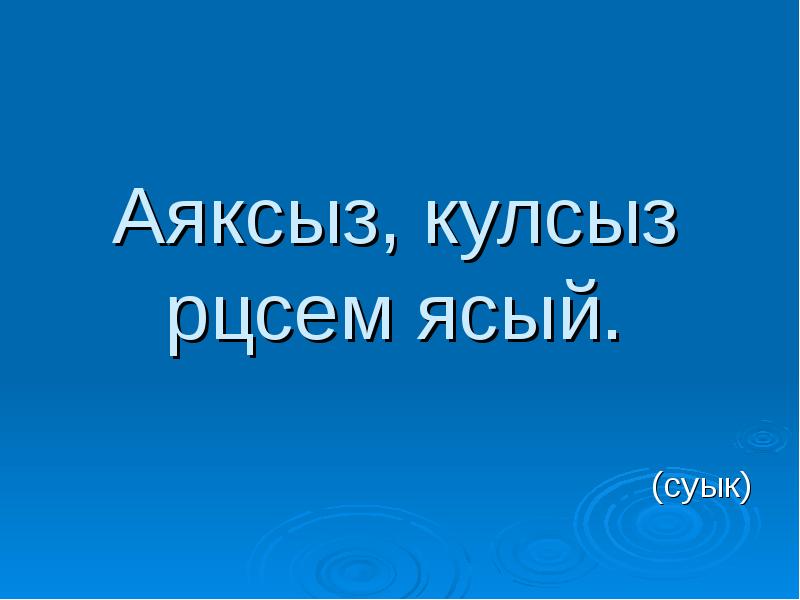 Аяксыз, кулсыз рцсем ясый.

(суык)